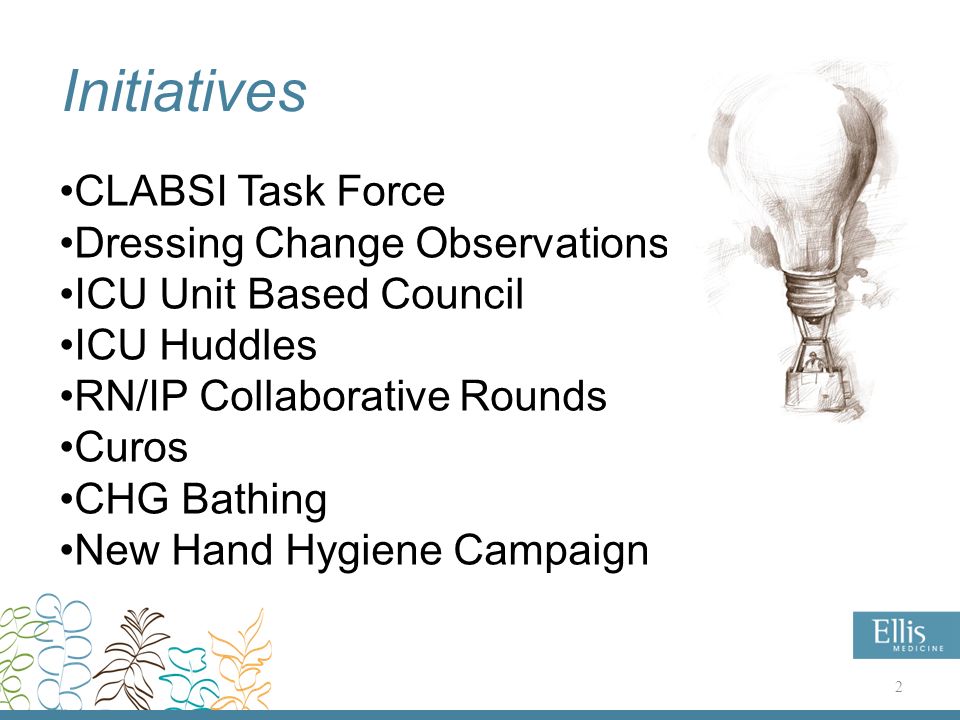 Initiatives

•CLABSI Task Force
•Dressing Change Observations
•ICU Unit Based Council
•ICU Huddles
•RN/IP Collaborative Rounds
•Curos
•CHG Bathing
•New Hand Hygiene Campaign

Ellis MEDICINE

2